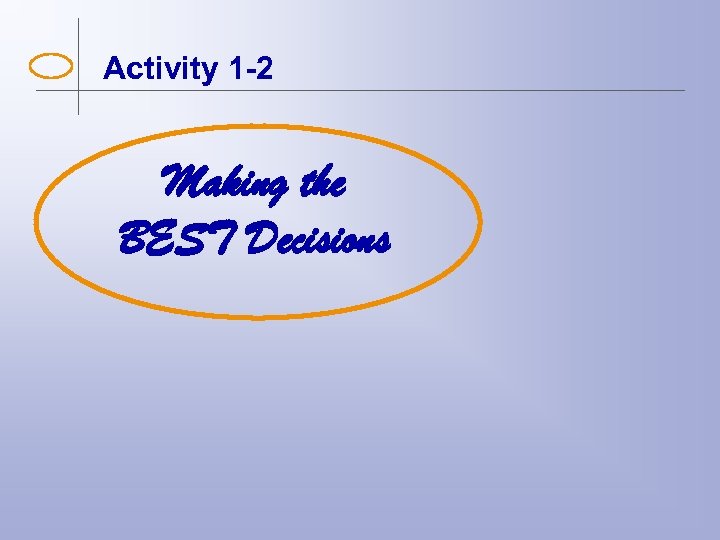 Activity 1-2

Making the BEST Decisions